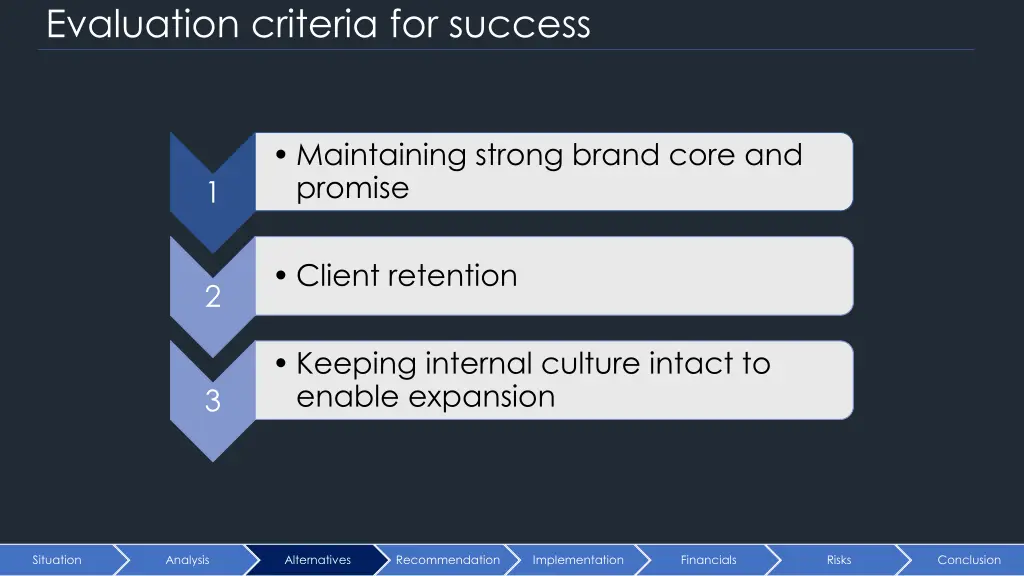 Evaluation criteria for success

1
• Maintaining strong brand core and promise

2
• Client retention

3
• Keeping internal culture intact to enable expansion

Situation
Analysis
Alternatives
Recommendation
Implementation
Financials
Risks
Conclusion